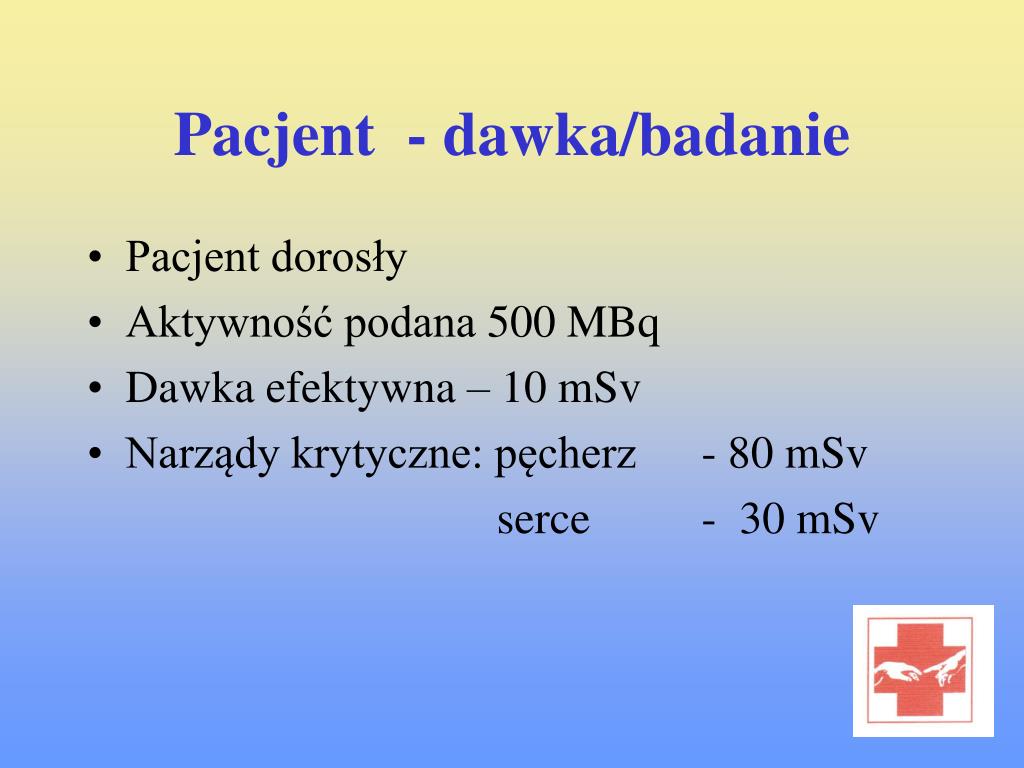 Pacjent - dawka/badanie

• Pacjent dorosły
• Aktywność podana 500 MBq
• Dawka efektywna – 10 mSv
• Narządy krytyczne: pęcherz - 80 mSv
serce - 30 mSv